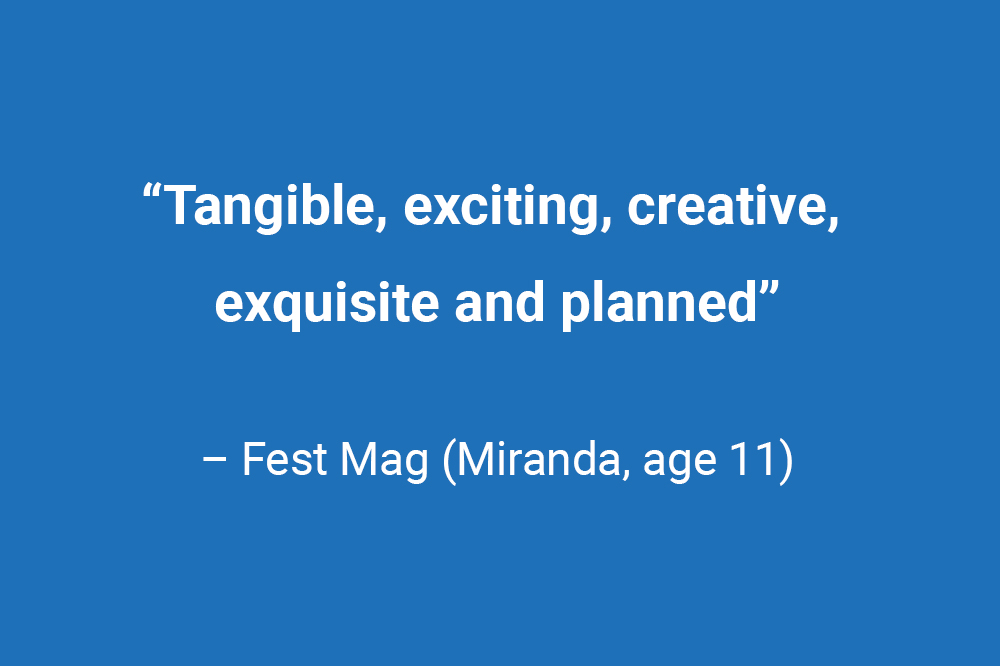 “Tangible, exciting, creative, exquisite and planned”

– Fest Mag (Miranda, age 11)